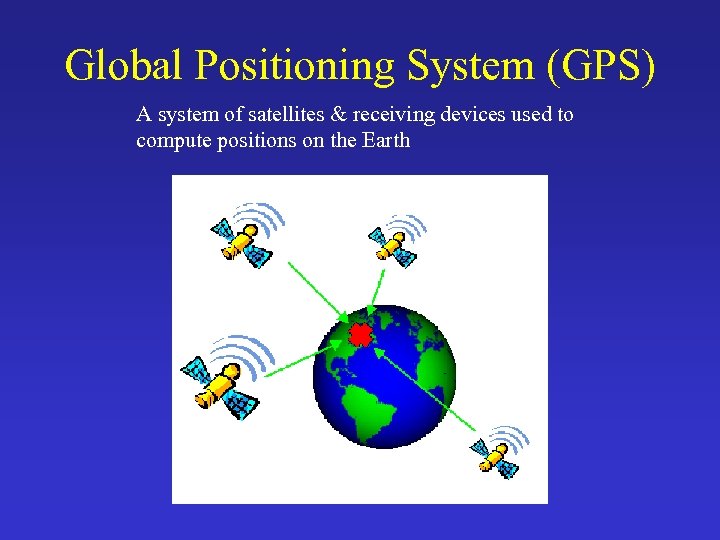 Global Positioning System (GPS)

A system of satellites & receiving devices used to compute positions on the Earth